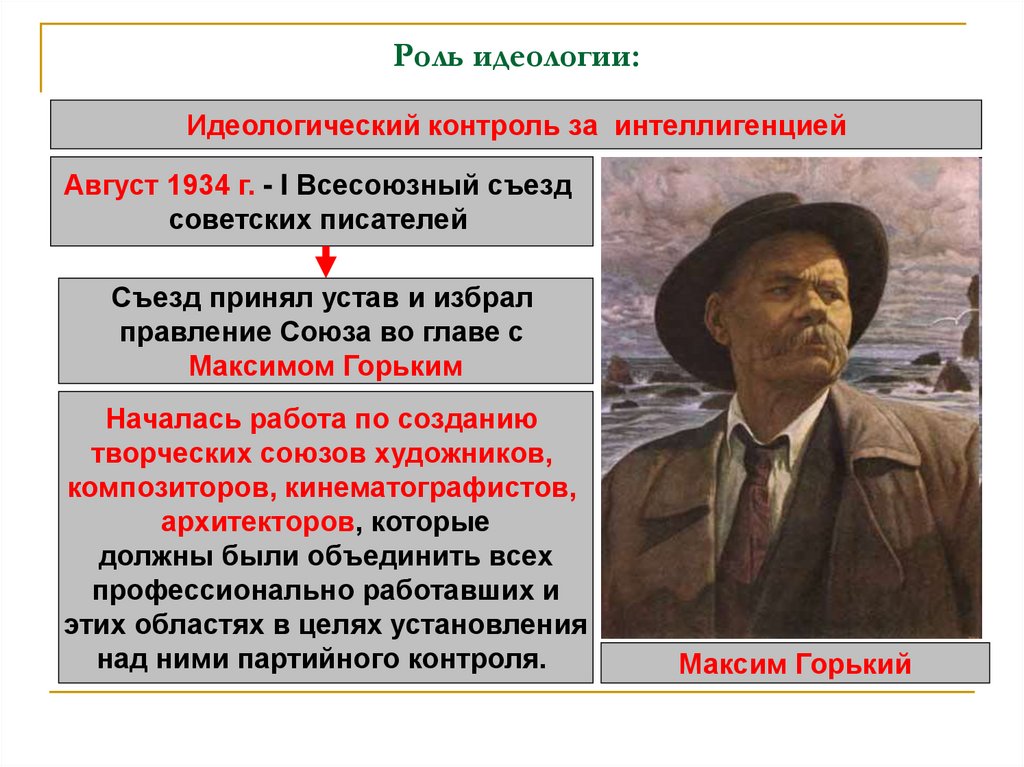 Роль идеологии:

Идеологический контроль за интеллигенцией

Август 1934 г. - I Всесоюзный съезд советских писателей

Съезд принял устав и избрал правление Союза во главе с Максимом Горьким

Началась работа по созданию творческих союзов художников, композиторов, кинематографистов, архитекторов, которые должны были объединить всех профессионально работавших и этих областях в целях установления над ними партийного контроля.

Максим Горький